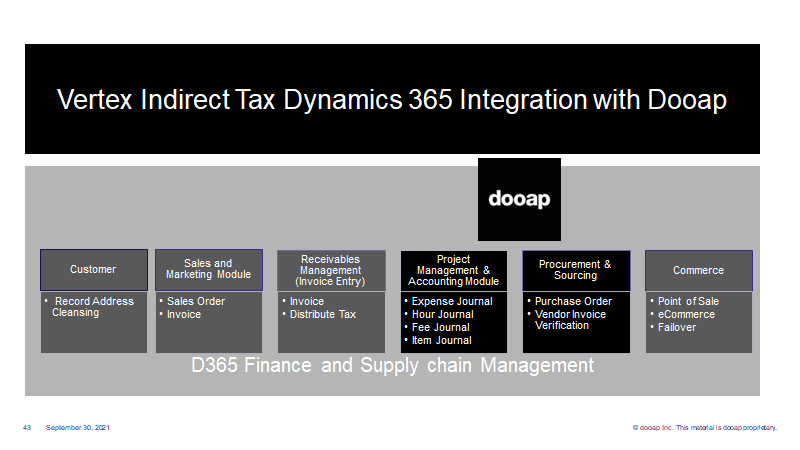 Vertex Indirect Tax Dynamics 365 Integration with Dooap

dooap

Customer

• Record Address Cleansing

Sales and Marketing Module

• Sales Order
• Invoice

Receivables Management (Invoice Entry)

• Invoice
• Distribute Tax

Project Management & Accounting Module

• Expense Journal
• Hour Journal
• Fee Journal
• Item Journal

Procurement & Sourcing

• Purchase Order
• Vendor Invoice Verification

Commerce

• Point of Sale
• eCommerce
• Failover

D365 Finance and Supply chain Management

43 September 30, 2021

© dooap Inc. This material is dooap proprietary.